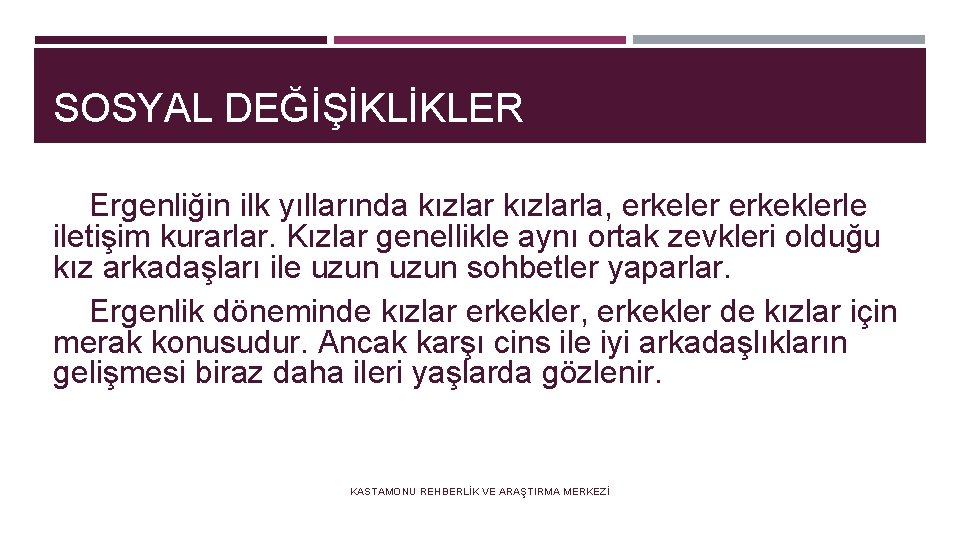 SOSYAL DEĞİŞİKLİKLER

Ergenliğin ilk yıllarında kızlar kızlarla, erkeler erkeklerle iletişim kurarlar. Kızlar genellikle aynı ortak zevkleri olduğu kız arkadaşları ile uzun uzun sohbetler yaparlar.

Ergenlik döneminde kızlar erkekler, erkekler de kızlar için merak konusudur. Ancak karşı cins ile iyi arkadaşlıkların gelişmesi biraz daha ileri yaşlarda gözlenir.

KASTAMONU REHBERLİK VE ARAŞTIRMA MERKEZİ